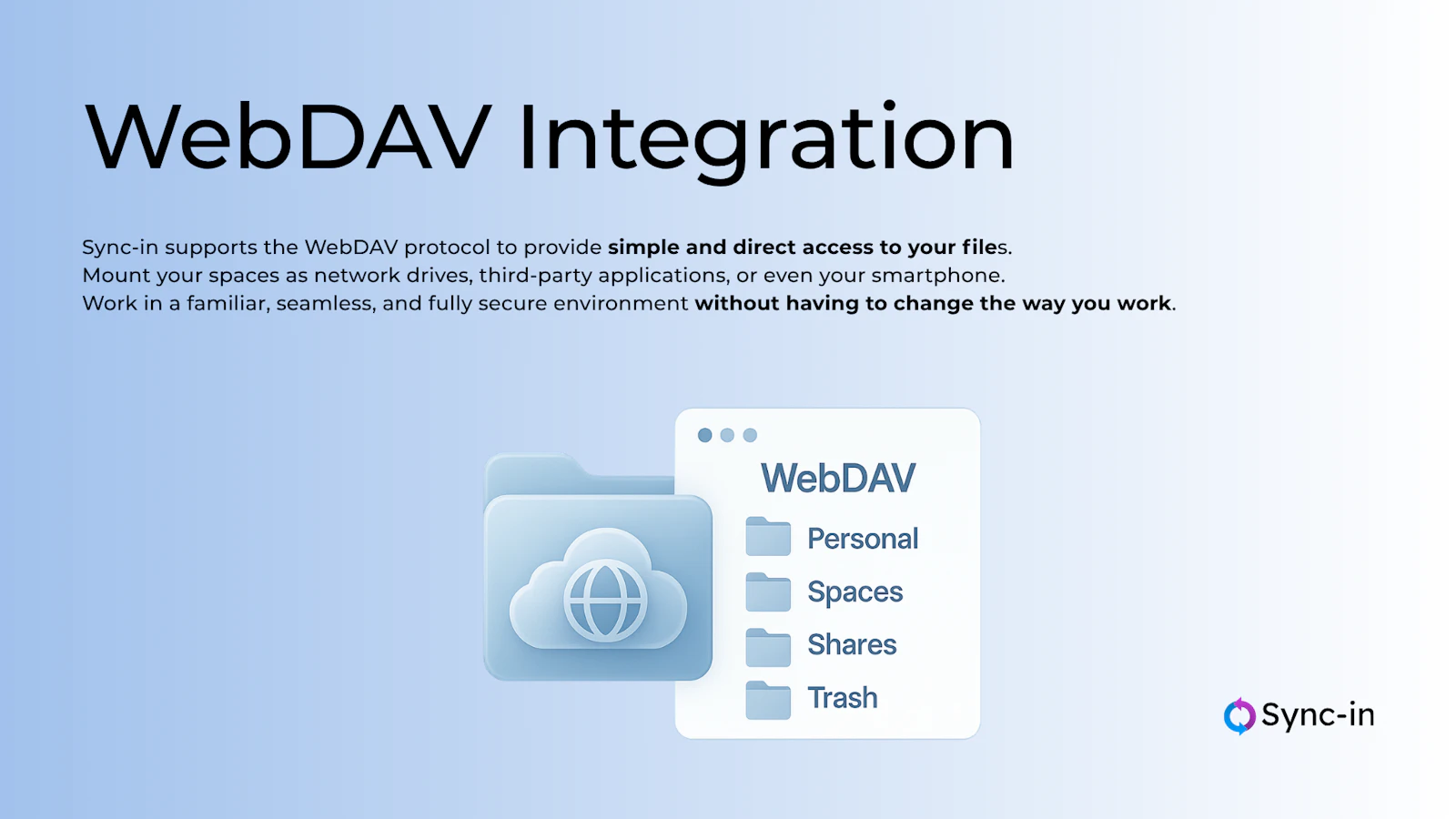 WebDAV Integration

Sync-in supports the WebDAV protocol to provide simple and direct access to your files.
Mount your spaces as network drives, third-party applications, or even your smartphone.
Work in a familiar, seamless, and fully secure environment without having to change the way you work.

WebDAV
Personal
Spaces
Shares
Trash

Sync-in